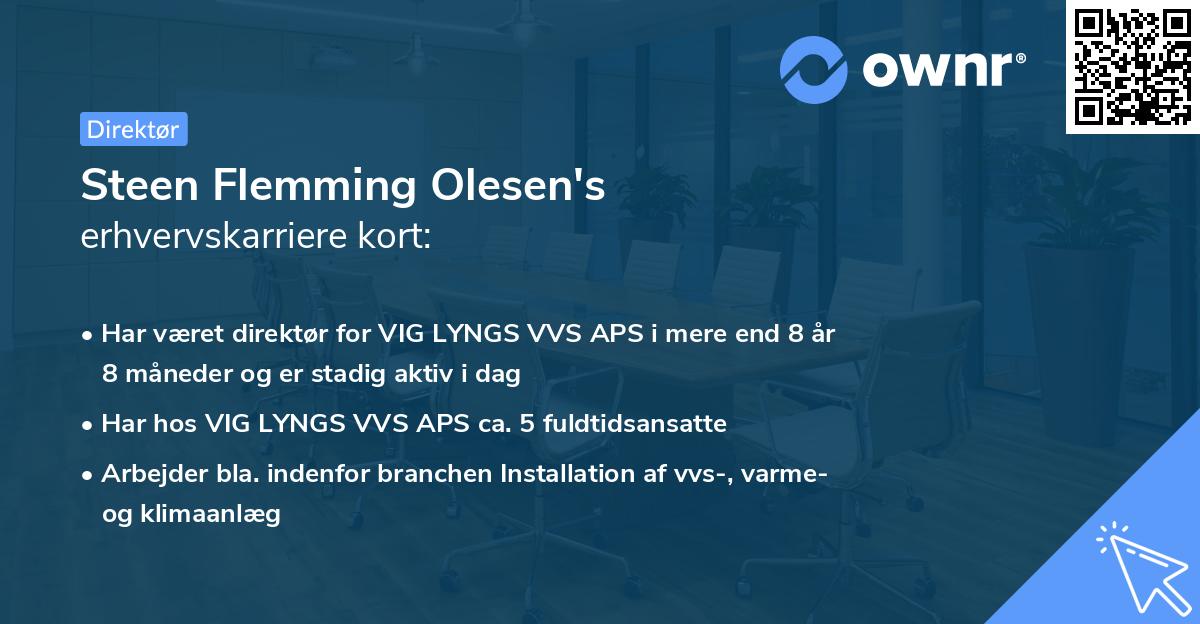 ownr®

Direktør

Steen Flemming Olesen's
erhvervskarriere kort:

• Har været direktør for VIG LYNGS VVS APS i mere end 8 år 8 måneder og er stadig aktiv i dag

• Har hos VIG LYNGS VVS APS ca. 5 fuldtidsansatte

• Arbejder bla. indenfor branchen Installation af vvs-, varme- og klimaanlæg